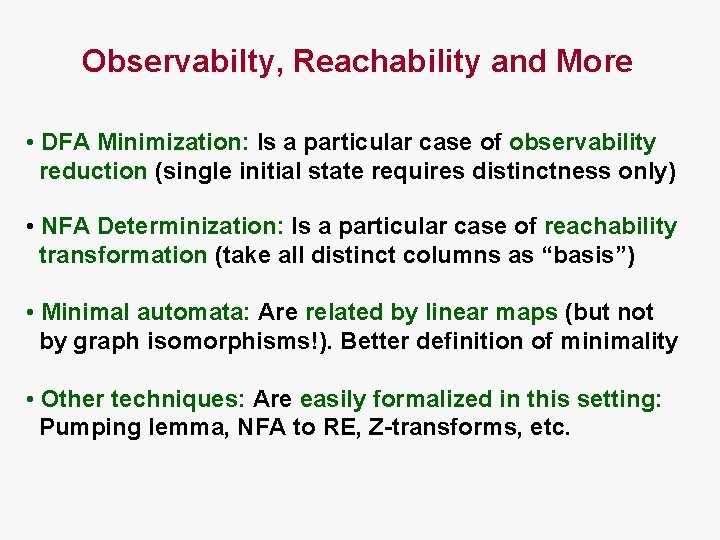 Observabilty, Reachability and More

• DFA Minimization: Is a particular case of observability reduction (single initial state requires distinctness only)

• NFA Determinization: Is a particular case of reachability transformation (take all distinct columns as “basis”)

• Minimal automata: Are related by linear maps (but not by graph isomorphisms!). Better definition of minimality

• Other techniques: Are easily formalized in this setting: Pumping lemma, NFA to RE, Z-transforms, etc.